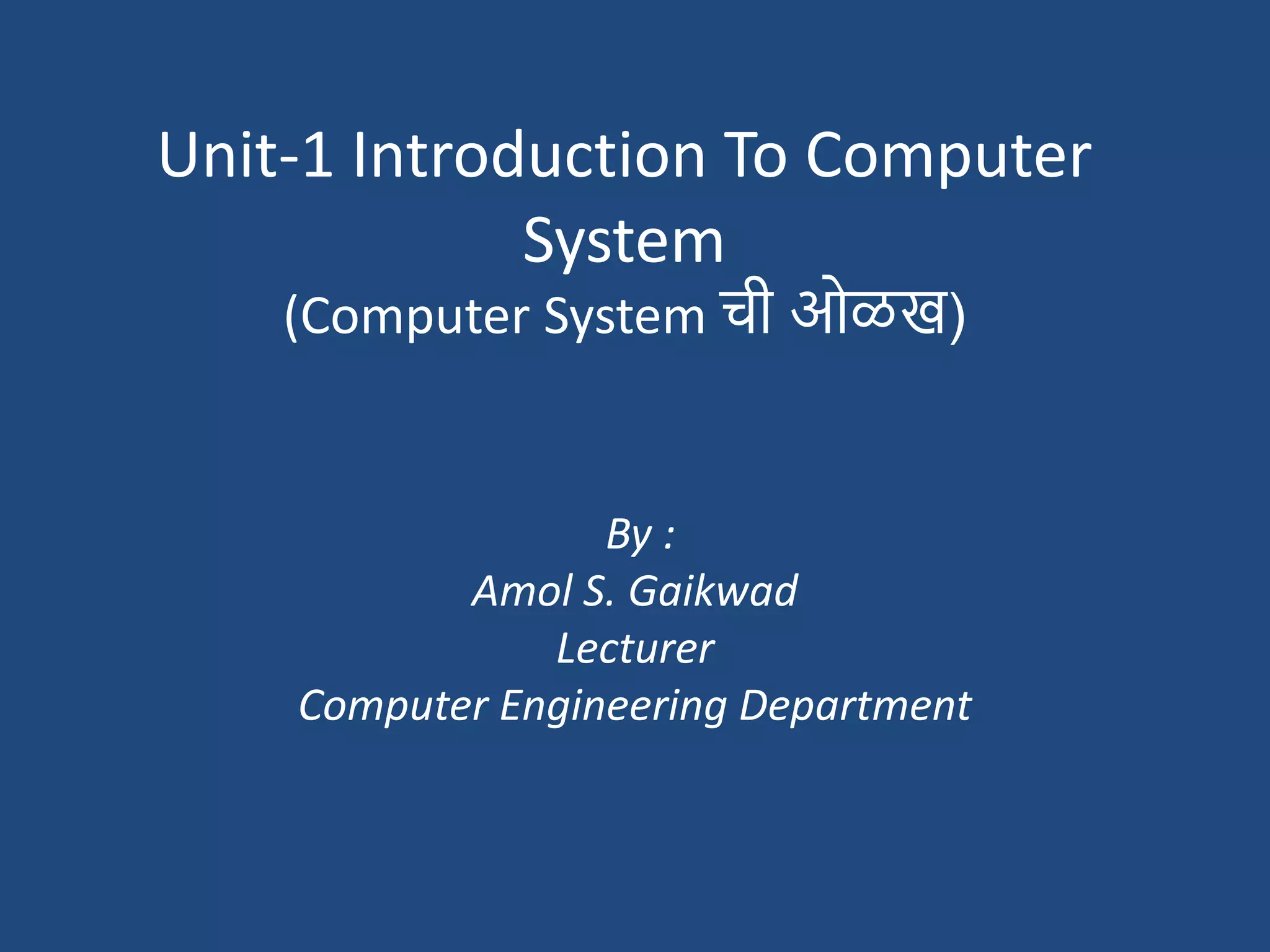 Unit-1 Introduction To Computer System
(Computer System ची ओळख)

By :
Amol S. Gaikwad
Lecturer
Computer Engineering Department